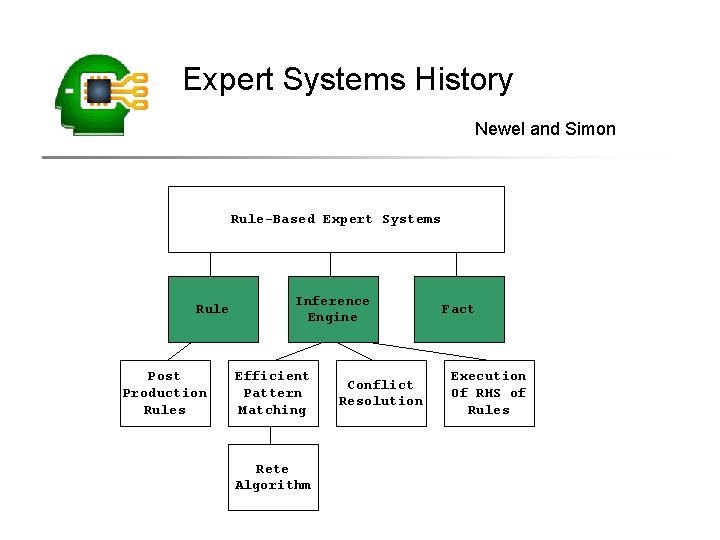 Expert Systems History

Newel and Simon

Rule-Based Expert Systems

Rule

Inference Engine

Fact

Post Production Rules

Efficient Pattern Matching

Conflict Resolution

Execution Of RHS of Rules

Rete Algorithm